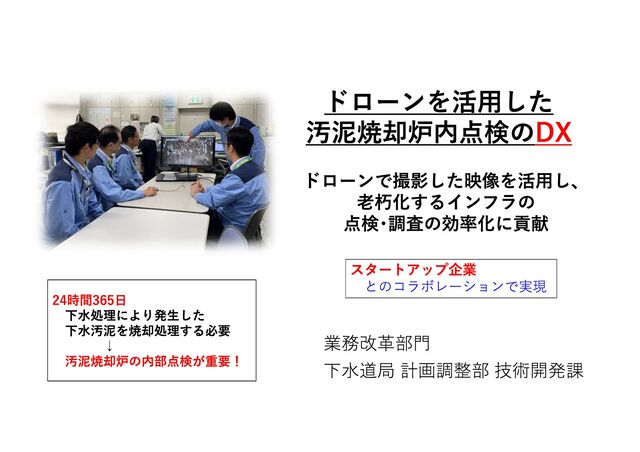 ドローンを活用した
汚泥焼却炉内点検のDX

ドローンで撮影した映像を活用し、
老朽化するインフラの
点検・調査の効率化に貢献

スタートアップ企業
とのコラボレーションで実現

24時間365日
下水処理により発生した
下水汚泥を焼却処理する必要
↓
汚泥焼却炉の内部点検が重要！

業務改革部門
下水道局 計画調整部 技術開発課